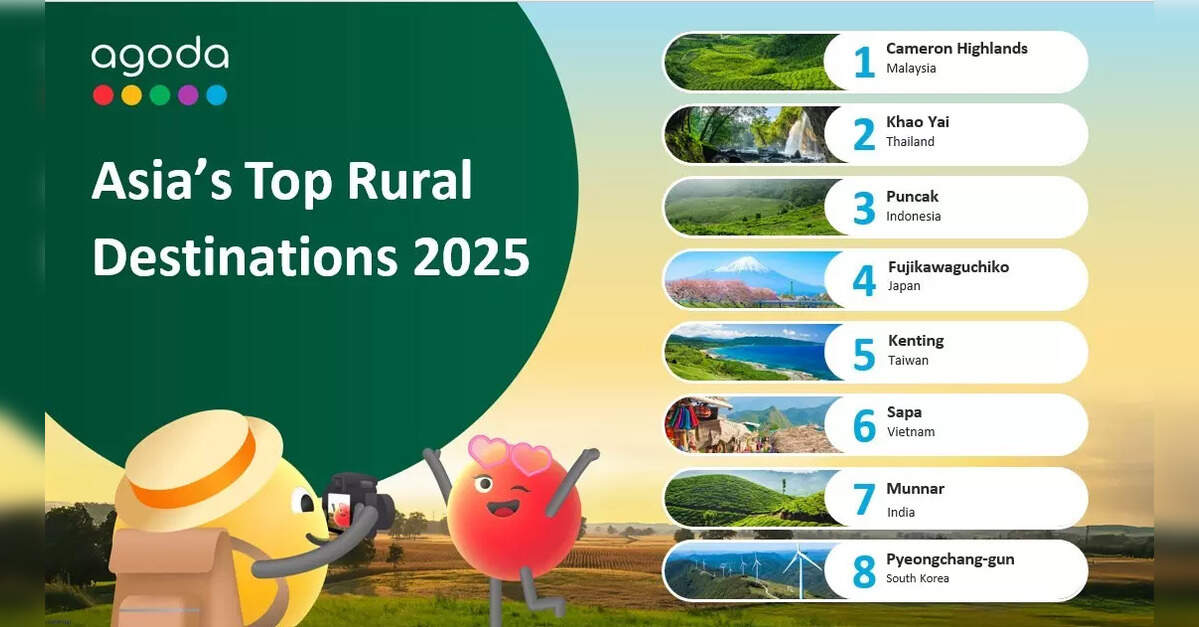 agoda

Asia's Top Rural Destinations 2025

1 Cameron Highlands
Malaysia

2 Khao Yai
Thailand

3 Puncak
Indonesia

4 Fujikawaguchiko
Japan

5 Kenting
Taiwan

6 Sapa
Vietnam

7 Munnar
India

8 Pyeongchang-gun
South Korea